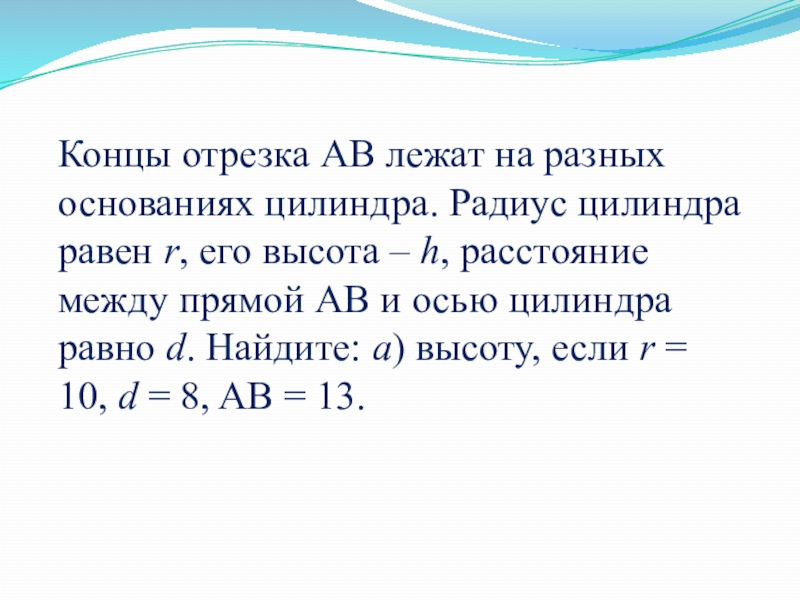 Концы отрезка АВ лежат на разных основаниях цилиндра. Радиус цилиндра равен $r$, его высота – $h$, расстояние между прямой АВ и осью цилиндра равно $d$. Найдите: $a$) высоту, если $r = 10$, $d = 8$, АВ = 13.